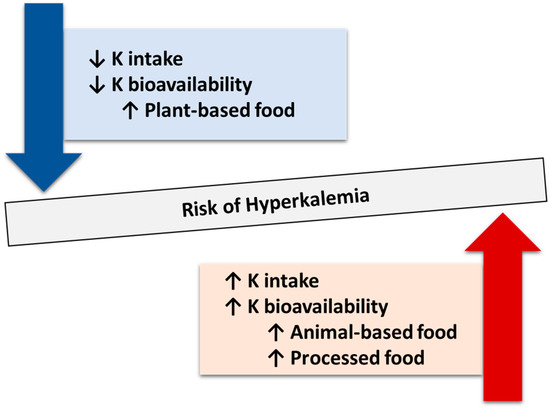 ↓ K intake
↓ K bioavailability
↑ Plant-based food

Risk of Hyperkalemia

↑ K intake
↑ K bioavailability
↑ Animal-based food
↑ Processed food